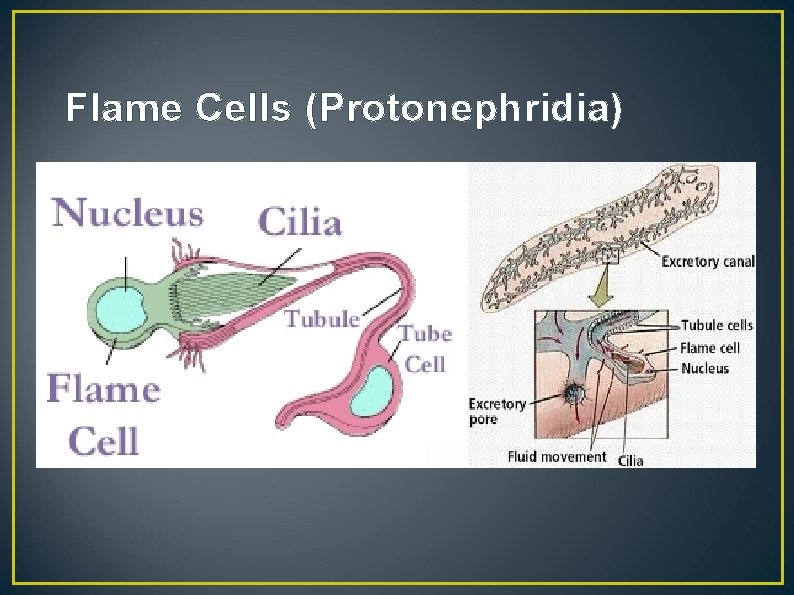 Flame Cells (Protonephridia)

Nucleus

Cilia

Tubule

Tube Cell

Flame Cell

Excretory canal

Tubule cells

Flame cell

Nucleus

Excretory pore

Fluid movement

Cilia